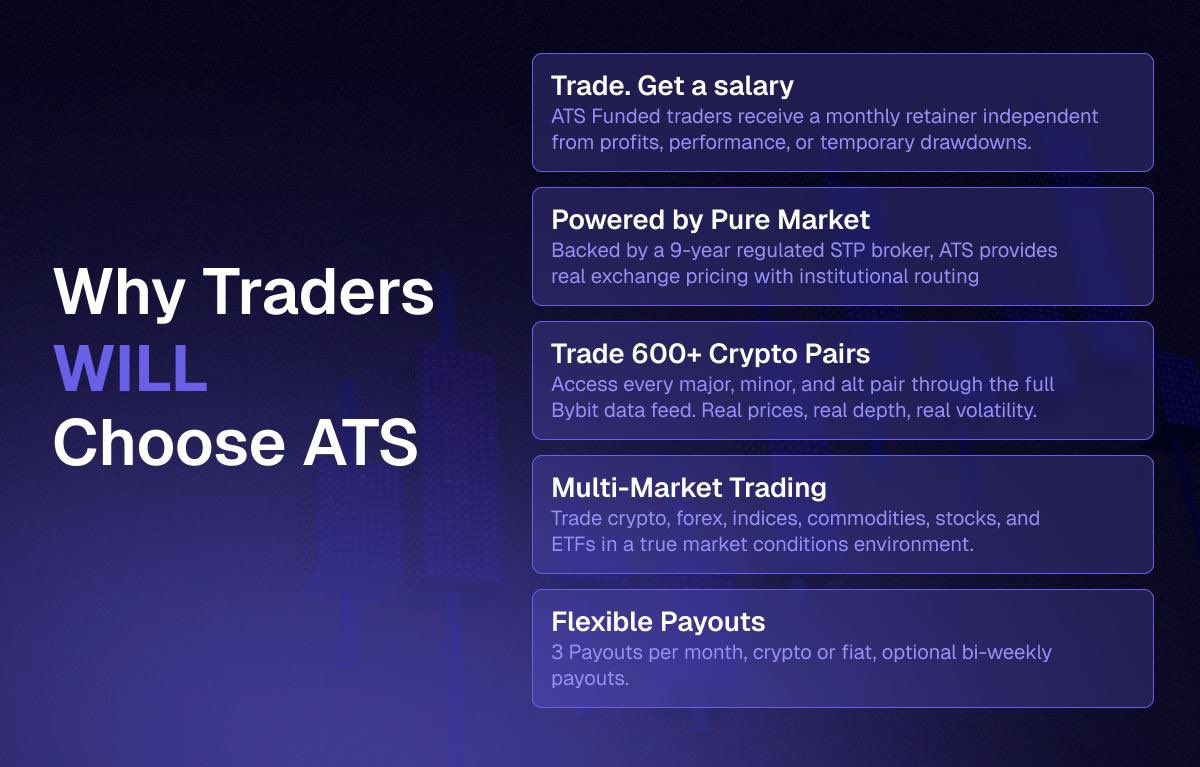 Why Traders WILL Choose ATS

Trade. Get a salary
ATS Funded traders receive a monthly retainer independent from profits, performance, or temporary drawdowns.

Powered by Pure Market
Backed by a 9-year regulated STP broker, ATS provides real exchange pricing with institutional routing

Trade 600+ Crypto Pairs
Access every major, minor, and alt pair through the full Bybit data feed. Real prices, real depth, real volatility.

Multi-Market Trading
Trade crypto, forex, indices, commodities, stocks, and ETFs in a true market conditions environment.

Flexible Payouts
3 Payouts per month, crypto or fiat, optional bi-weekly payouts.